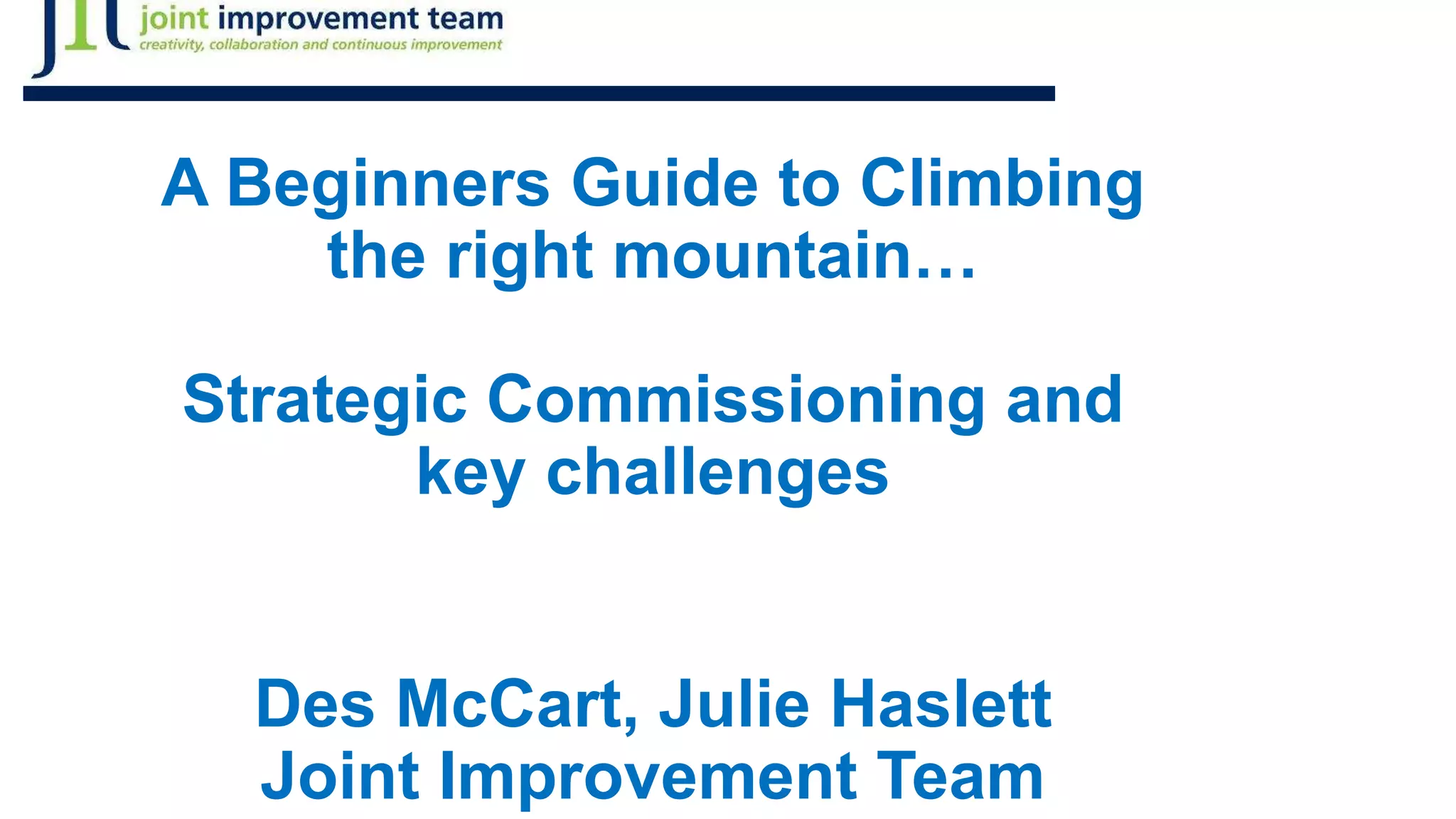 jit joint improvement team
creativity, collaboration and continuous improvement

A Beginners Guide to Climbing the right mountain…

Strategic Commissioning and key challenges

Des McCart, Julie Haslett
Joint Improvement Team